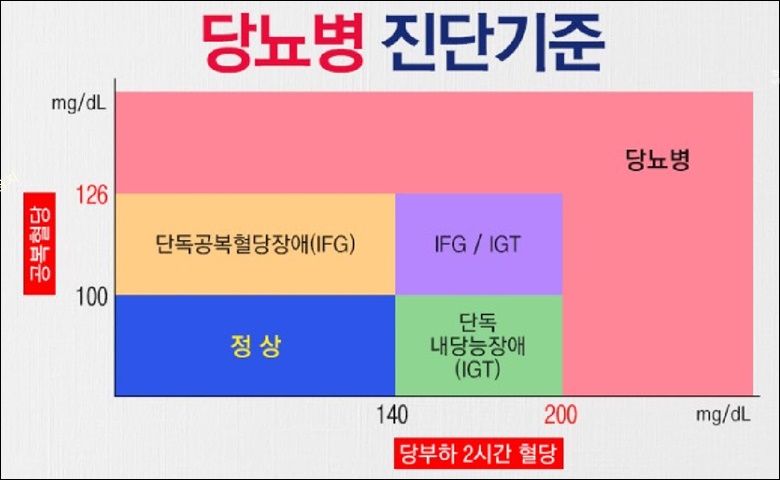 당뇨병 진단기준

mg/dL

당뇨병

126

공복혈당

단독공복혈당장애(IFG)

IFG / IGT

100

정 상

단독
내당능장애
(IGT)

140

200

mg/dL

당부하 2시간 혈당